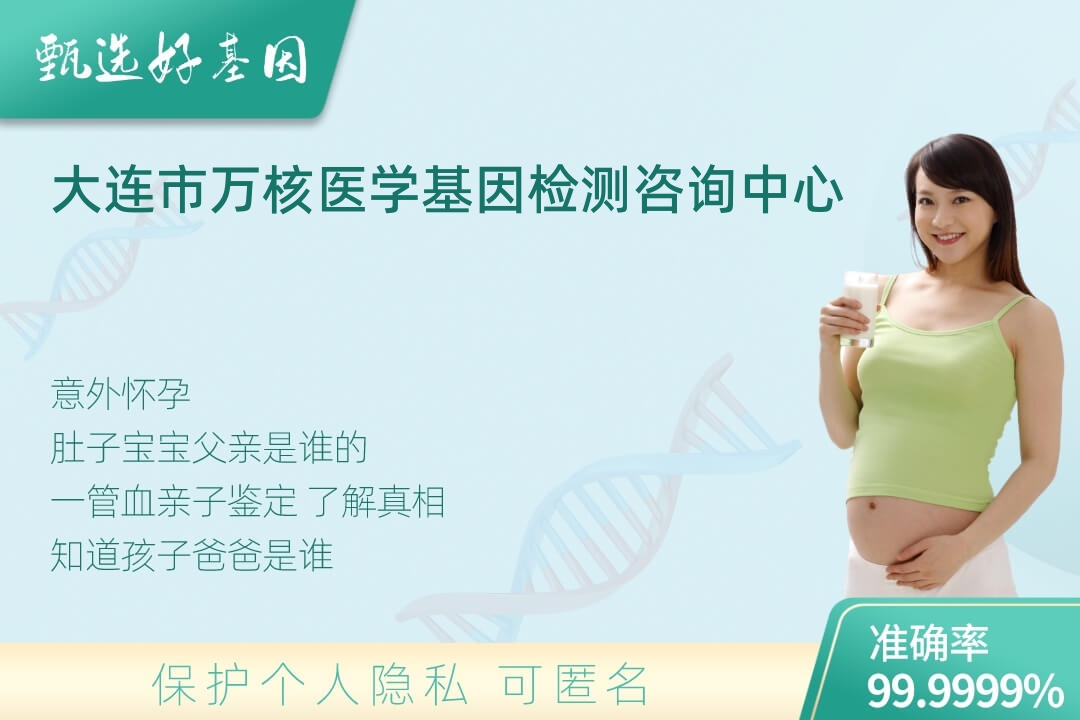 甄选好基因

大连市万核医学基因检测咨询中心

意外怀孕
肚子宝宝父亲是谁的
一管血亲子鉴定 了解真相
知道孩子爸爸是谁

保护个人隐私 可匿名

准确率
99.9999%